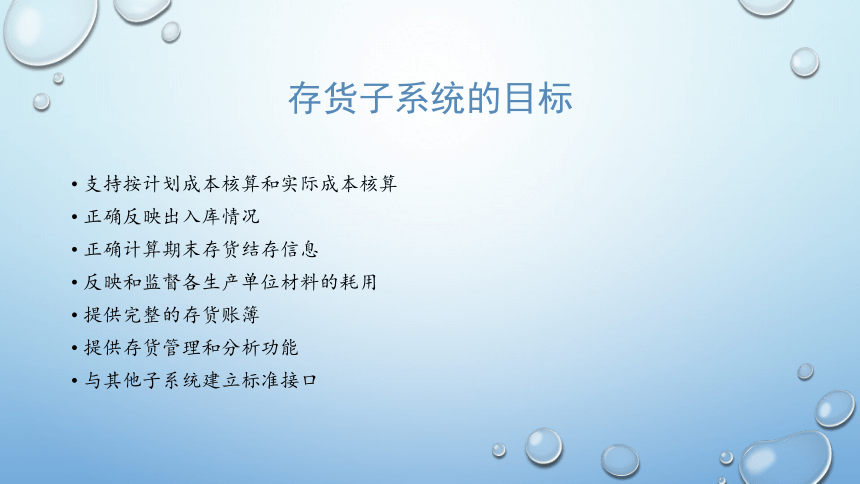 存货子系统的目标

• 支持按计划成本核算和实际成本核算
• 正确反映出入库情况
• 正确计算期末存货结存信息
• 反映和监督各生产单位材料的耗用
• 提供完整的存货账簿
• 提供存货管理和分析功能
• 与其他子系统建立标准接口